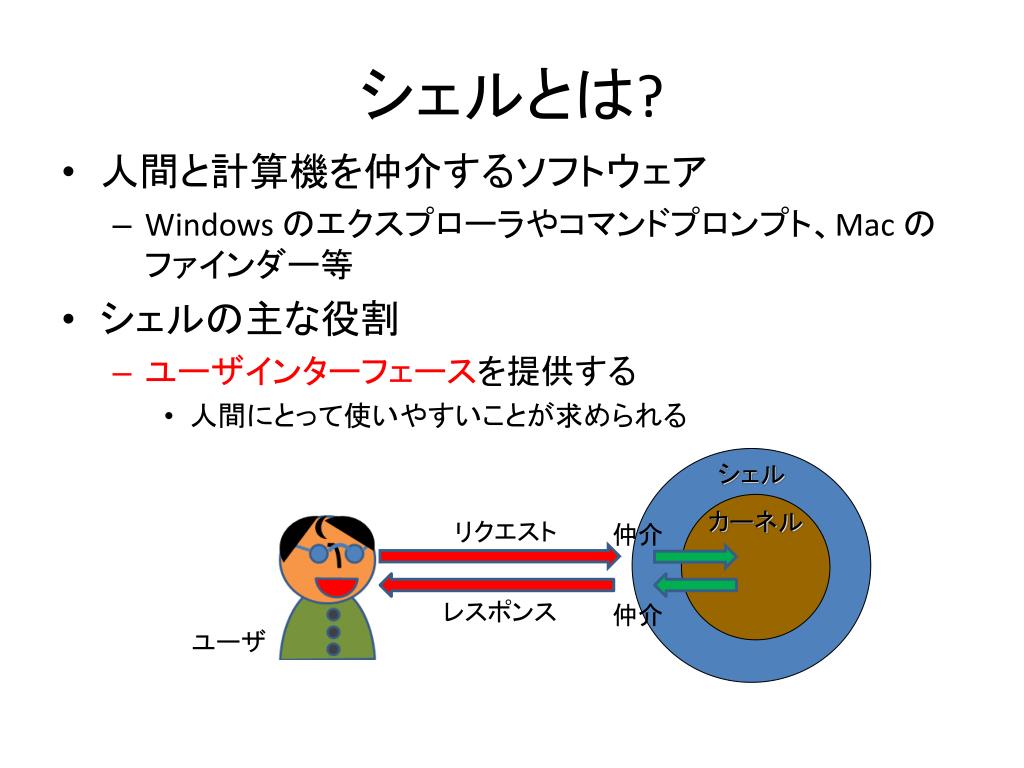 シェルとは?

• 人間と計算機を仲介するソフトウェア
 – Windows のエクスプローラやコマンドプロンプト、Mac のファインダー等
• シェルの主な役割
 – ユーザインターフェースを提供する
  • 人間にとって使いやすいことが求められる

シェル
カーネル
リクエスト
仲介
レスポンス
仲介
ユーザ